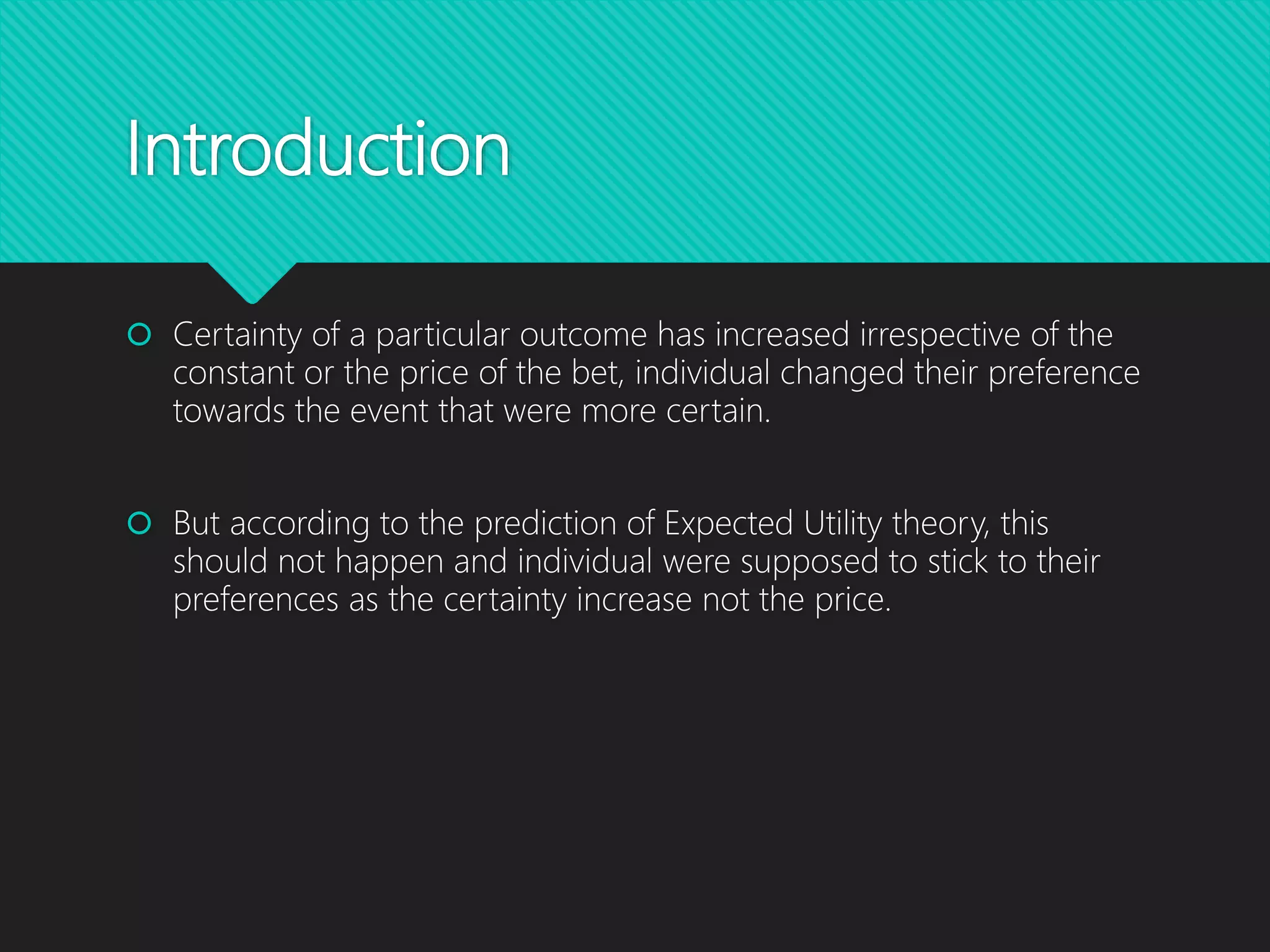 Introduction

Certainty of a particular outcome has increased irrespective of the constant or the price of the bet, individual changed their preference towards the event that were more certain.

But according to the prediction of Expected Utility theory, this should not happen and individual were supposed to stick to their preferences as the certainty increase not the price.